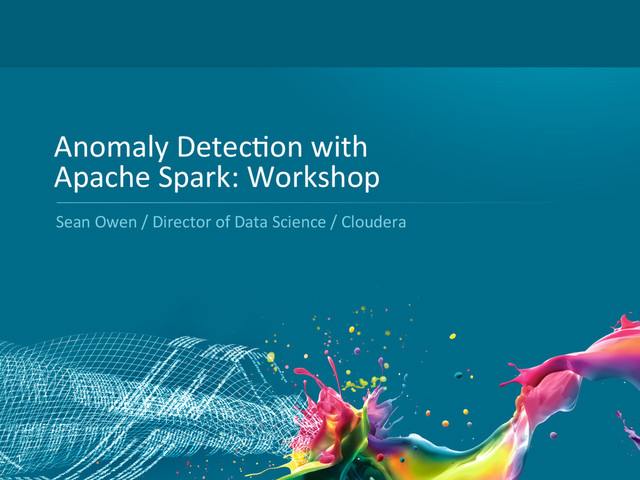 Anomaly Detection with Apache Spark: Workshop

Sean Owen / Director of Data Science / Cloudera